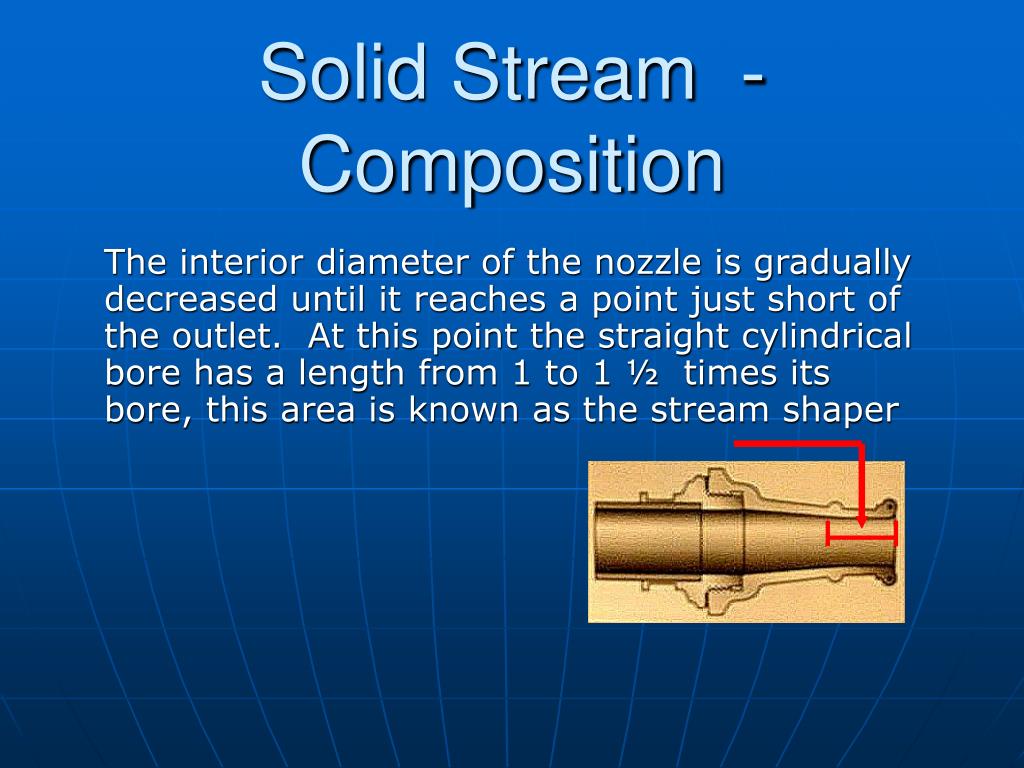 Solid Stream - Composition

The interior diameter of the nozzle is gradually decreased until it reaches a point just short of the outlet. At this point the straight cylindrical bore has a length from 1 to 1 ½ times its bore, this area is known as the stream shaper